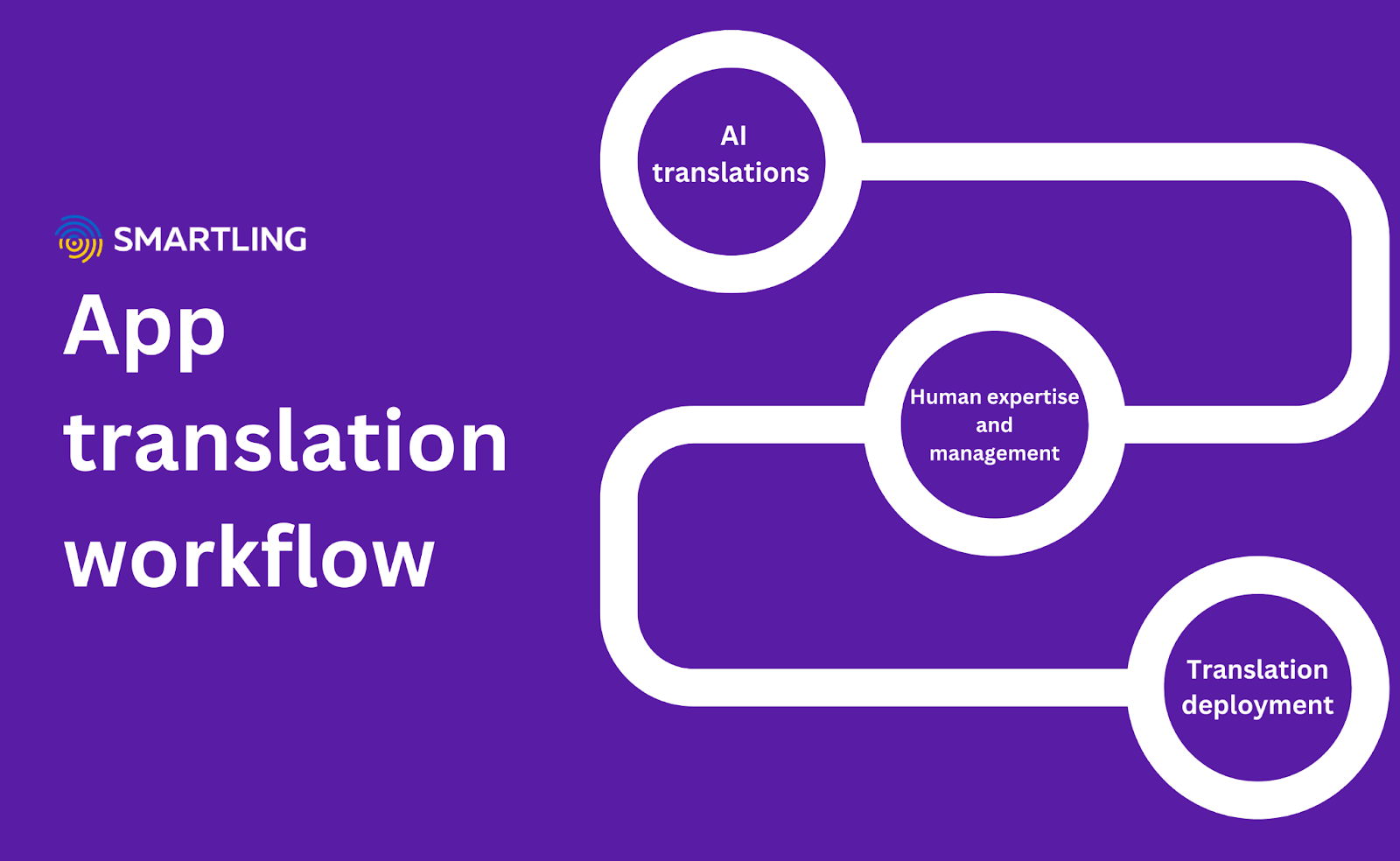 SMARTLING

App translation workflow

AI translations

Human expertise and management

Translation deployment